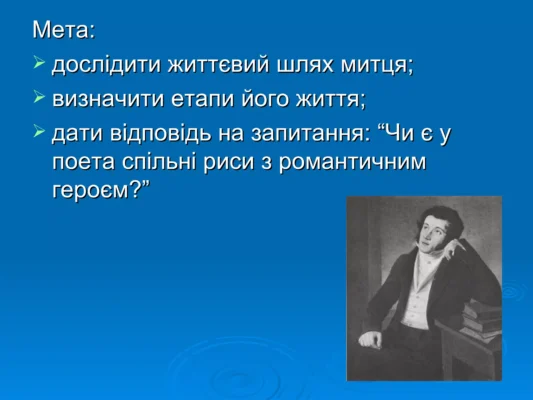 Мета:

➢ дослідити життєвий шлях митця;

➢ визначити етапи його життя;

➢ дати відповідь на запитання: “Чи є у поета спільні риси з романтичним героєм?”